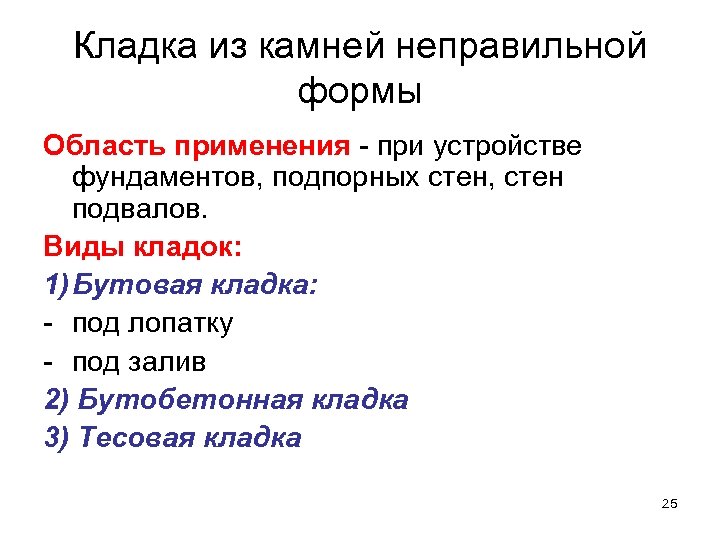 Кладка из камней неправильной формы

Область применения - при устройстве фундаментов, подпорных стен, стен подвалов.

Виды кладок:

1) Бутовая кладка:

- под лопатку

- под залив

2) Бутобетонная кладка

3) Тесовая кладка

25